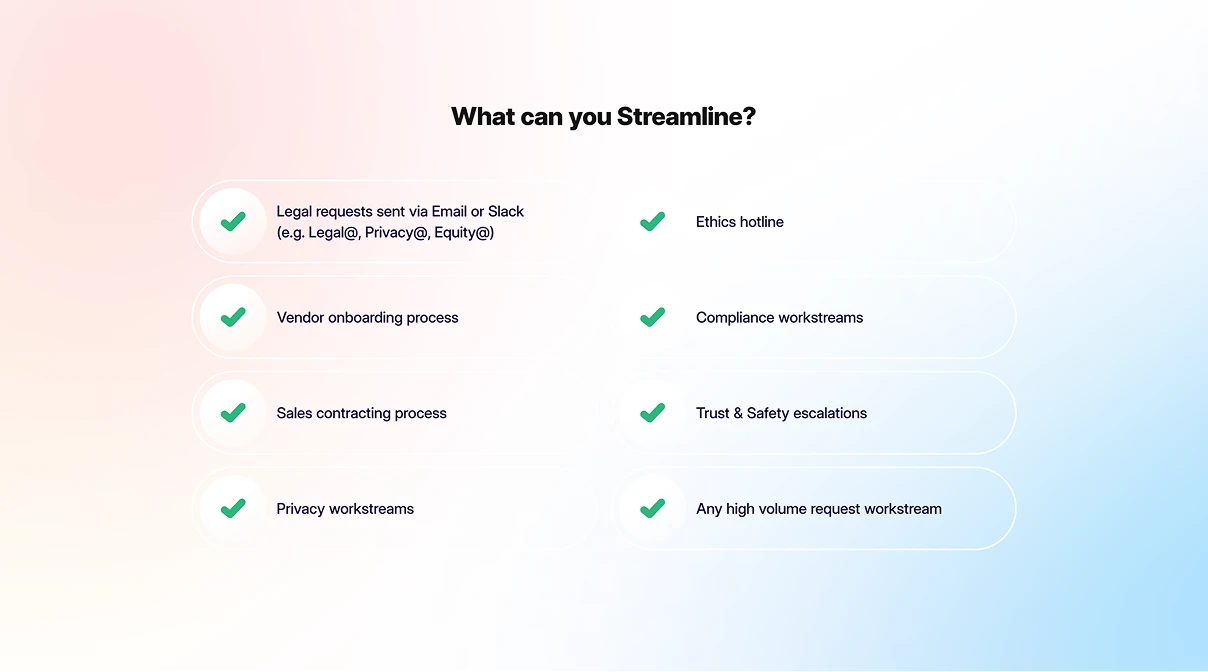 What can you Streamline?

Legal requests sent via Email or Slack (e.g. Legal@, Privacy@, Equity@)

Vendor onboarding process

Sales contracting process

Privacy workstreams

Ethics hotline

Compliance workstreams

Trust & Safety escalations

Any high volume request workstream